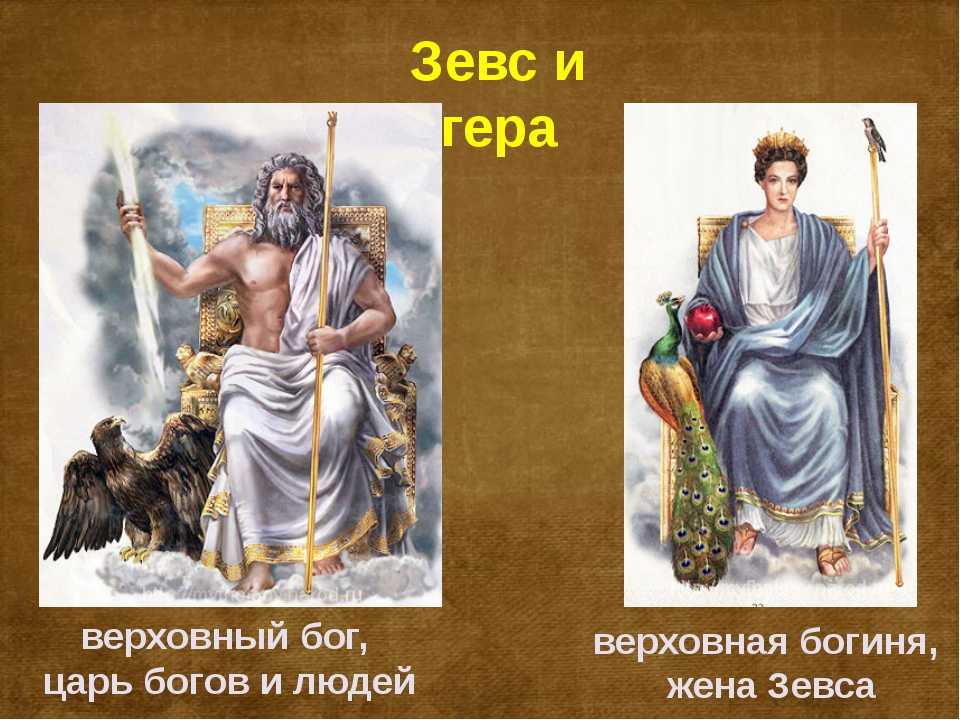 Зевс и гера

верховный бог, царь богов и людей

верховная богиня, жена Зевса